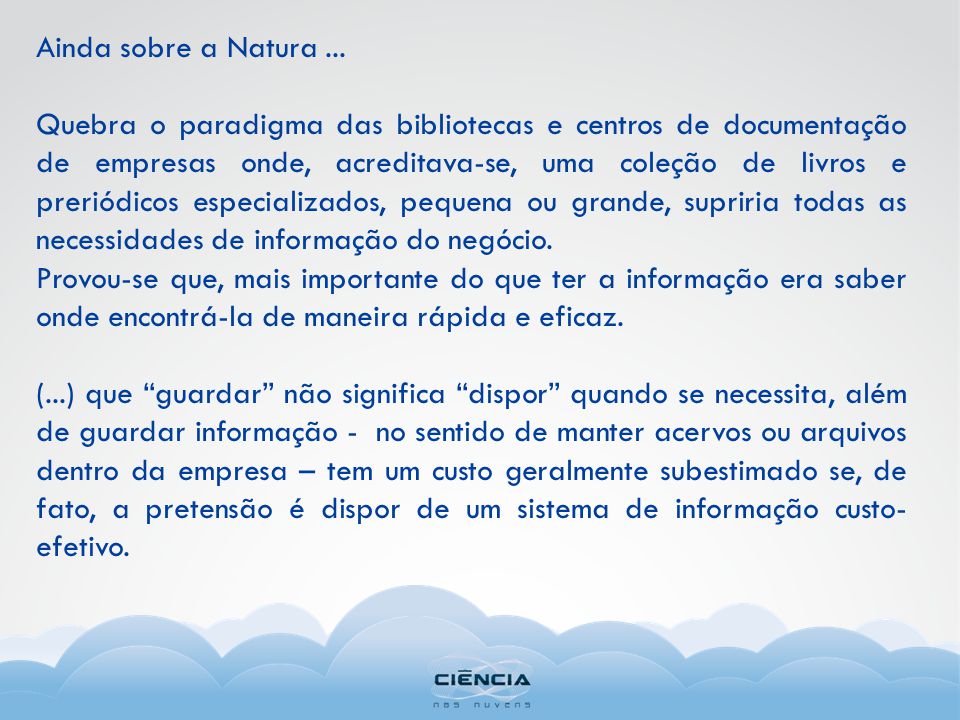 Ainda sobre a Natura ...

Quebra o paradigma das bibliotecas e centros de documentação de empresas onde, acreditava-se, uma coleção de livros e preriódicos especializados, pequena ou grande, supriria todas as necessidades de informação do negócio.
Provou-se que, mais importante do que ter a informação era saber onde encontrá-la de maneira rápida e eficaz.

(...) que “guardar” não significa “dispor” quando se necessita, além de guardar informação - no sentido de manter acervos ou arquivos dentro da empresa – tem um custo geralmente subestimado se, de fato, a pretensão é dispor de um sistema de informação custo-efetivo.

CIÊNCIA
nas nuvens